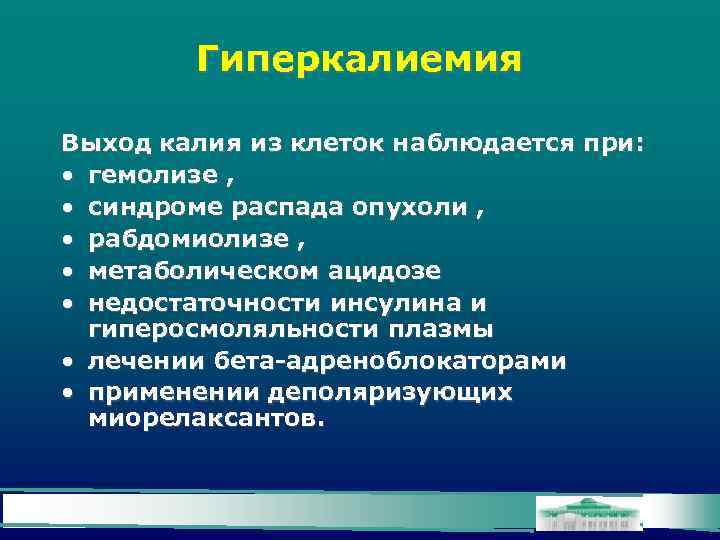 Гиперкалиемия

Выход калия из клеток наблюдается при:

• гемолизе ,
• синдроме распада опухоли ,
• рабдомиолизе ,
• метаболическом ацидозе
• недостаточности инсулина и гиперосмоляльности плазмы
• лечении бета-адреноблокаторами
• применении деполяризующих миорелаксантов.